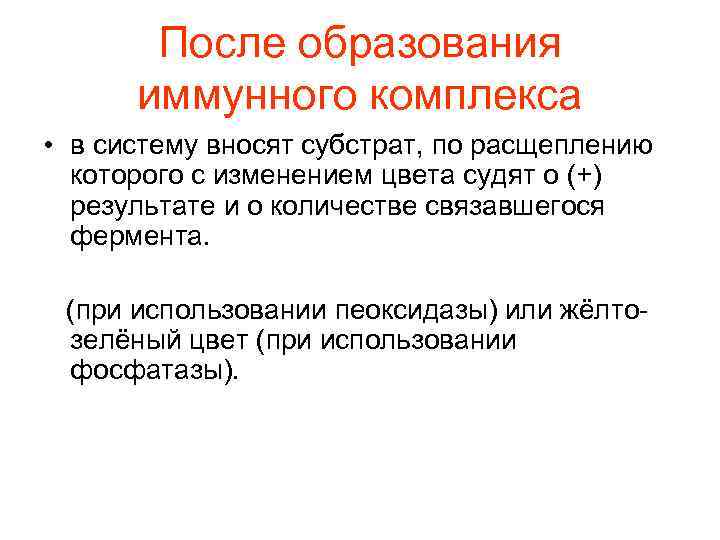 После образования иммунного комплекса

• в систему вносят субстрат, по расщеплению которого с изменением цвета судят о (+) результате и о количестве связавшегося фермента.

(при использовании пеоксидазы) или жёлто-зелёный цвет (при использовании фосфатазы).